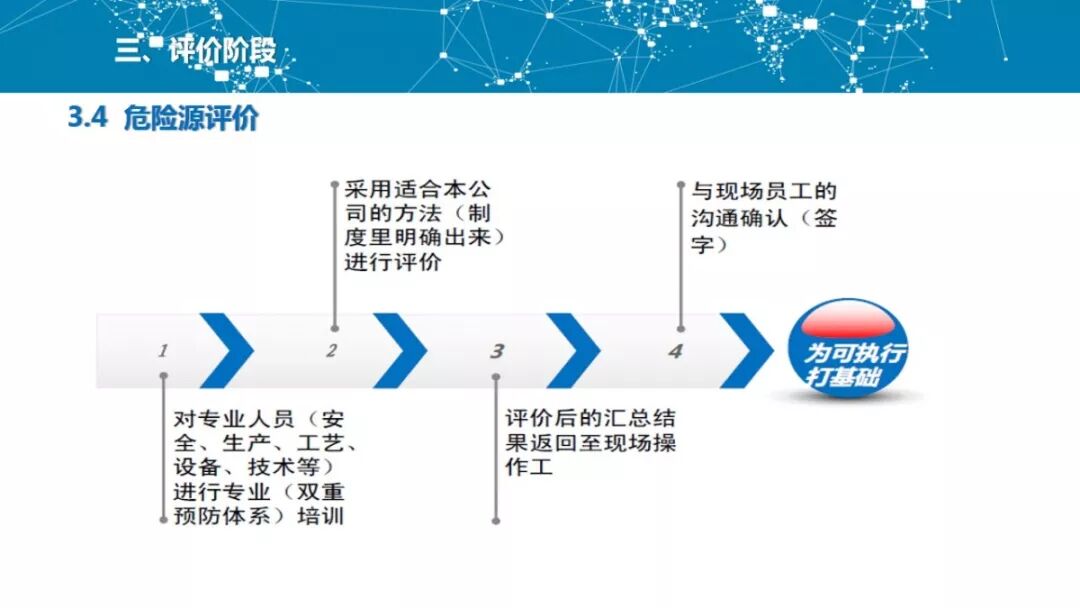 三、评价阶段

3.4 危险源评价

采用适合本公司的方法（制度里明确出来）进行评价

与现场员工的沟通确认（签字）

1

2

3

4

为可执行打基础

对专业人员（安全、生产、工艺、设备、技术等）进行专业（双重预防体系）培训

评价后的汇总结果返回至现场操作工